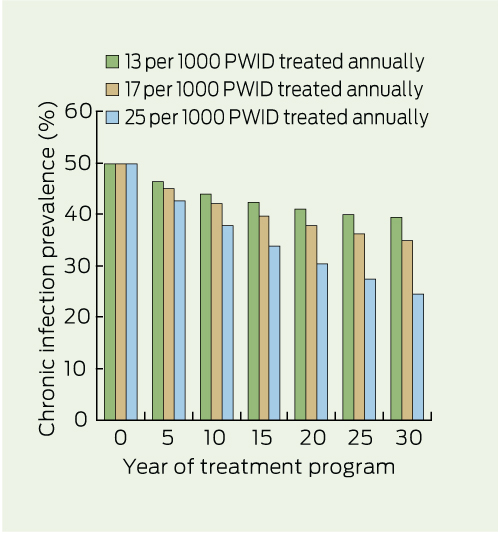 13 per 1000 PWID treated annually
17 per 1000 PWID treated annually
25 per 1000 PWID treated annually

Chronic infection prevalence (%)

60
50
40
30
20
10
0

0 5 10 15 20 25 30

Year of treatment program